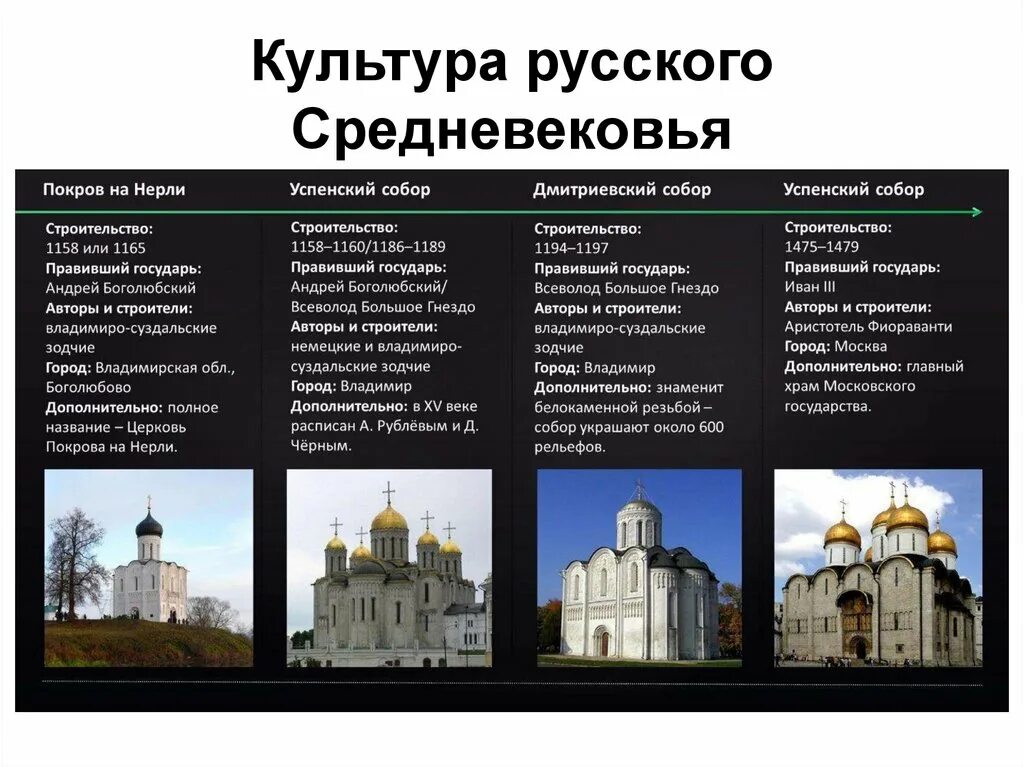 Культура русского Средневековья

Покров на Нерли

Строительство:
1158 или 1165
Правивший государь:
Андрей Боголюбский
Авторы и строители:
владимиро-суздальские зодчие
Город: Владимирская обл., Боголюбово
Дополнительно: полное название – Церковь Покрова на Нерли.

Успенский собор

Строительство:
1158–1160/1186–1189
Правивший государь:
Андрей Боголюбский/ Всеволод Большое Гнездо
Авторы и строители:
немецкие и владимиро-суздальские зодчие
Город: Владимир
Дополнительно: в XV веке расписан А. Рублёвым и Д. Чёрным.

Дмитриевский собор

Строительство:
1194–1197
Правивший государь:
Всеволод Большое Гнездо
Авторы и строители:
владимиро-суздальские зодчие
Город: Владимир
Дополнительно: знаменит белокаменной резьбой – собор украшают около 600 рельефов.

Успенский собор

Строительство:
1475–1479
Правивший государь:
Иван III
Авторы и строители:
Аристотель Фиораванти
Город: Москва
Дополнительно: главный храм Московского государства.